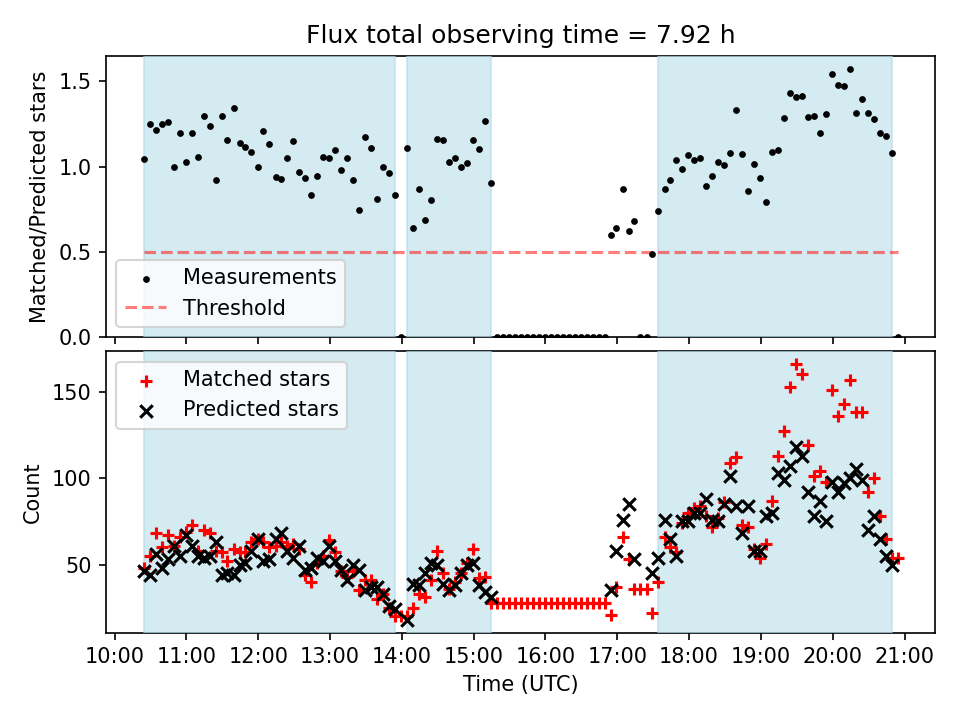 Flux total observing time = 7.92 h

Matched/Predicted stars

1.5
1.0
0.5
0.0

Measurements
Threshold

Matched stars
Predicted stars

Count

150
100
50

10:00 11:00 12:00 13:00 14:00 15:00 16:00 17:00 18:00 19:00 20:00 21:00

Time (UTC)